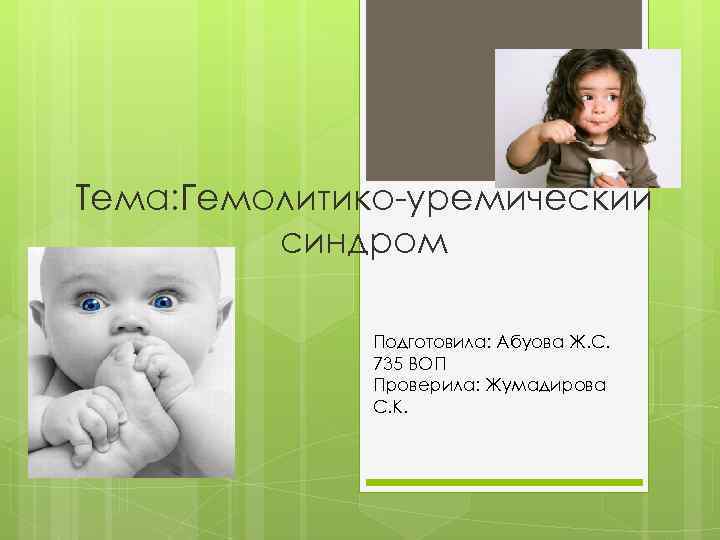 Тема:Гемолитико-уремический синдром

Подготовила: Абуова Ж.С.
735 ВОП
Проверила: Жумадирова С.К.